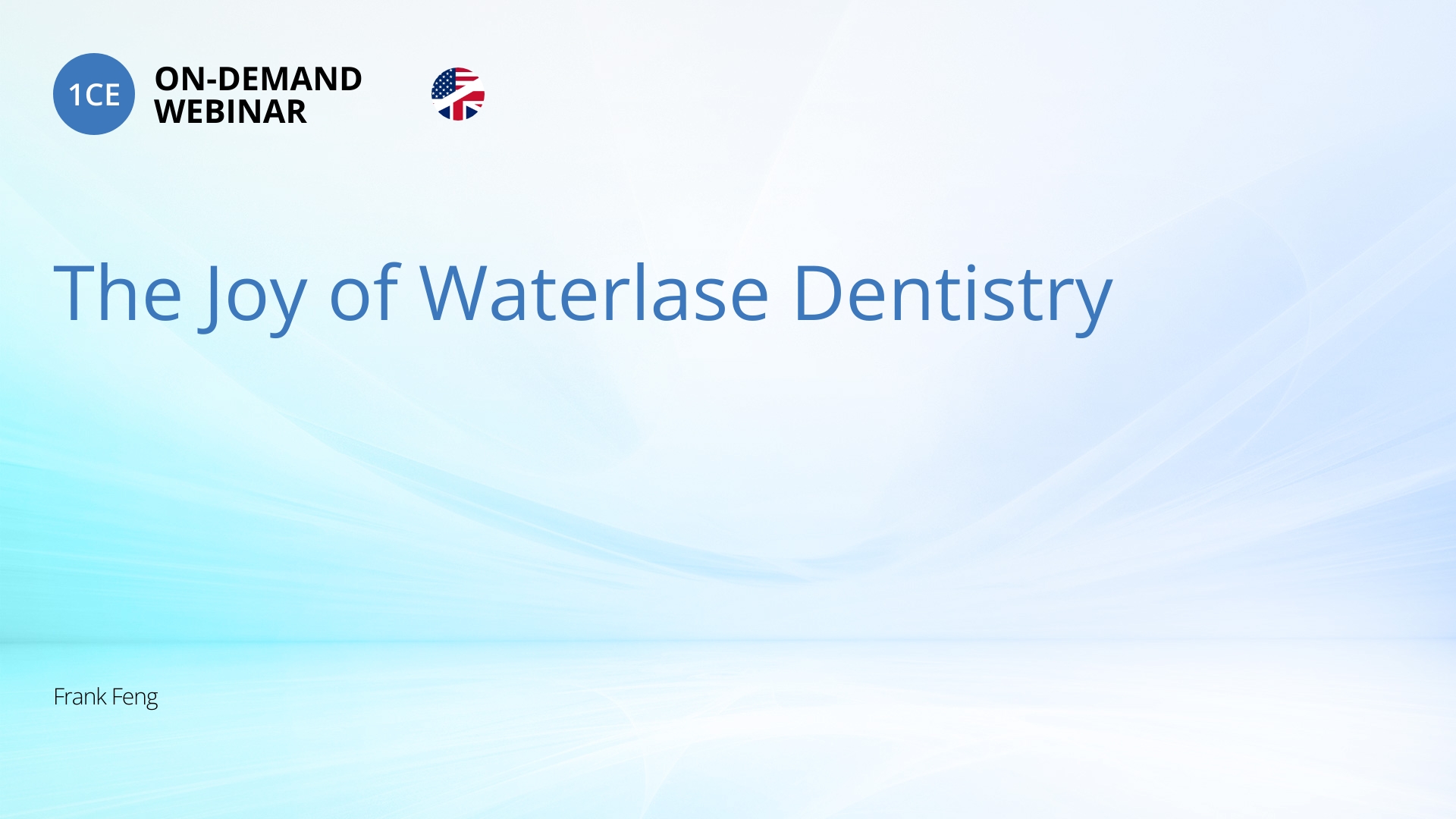 1CE ON-DEMAND WEBINAR

The Joy of Waterlase Dentistry

Frank Feng